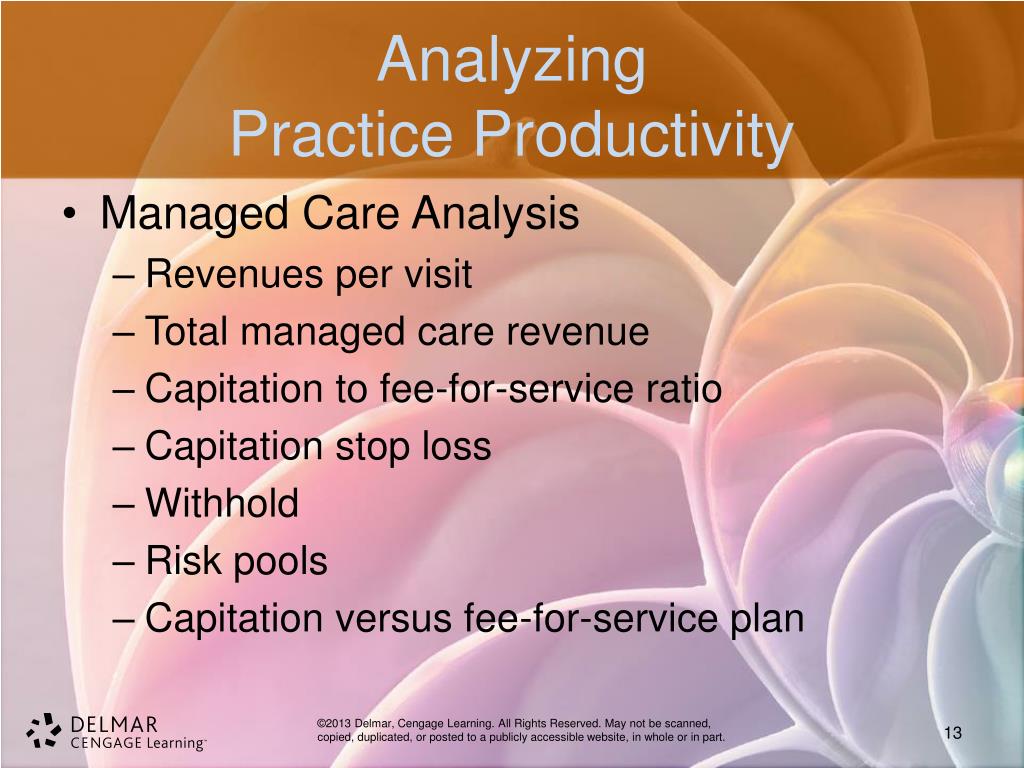 Analyzing
Practice Productivity

• Managed Care Analysis
– Revenues per visit
– Total managed care revenue
– Capitation to fee-for-service ratio
– Capitation stop loss
– Withhold
– Risk pools
– Capitation versus fee-for-service plan

DELMAR
CENGAGE Learning™

©2013 Delmar, Cengage Learning. All Rights Reserved. May not be scanned, copied, duplicated, or posted to a publicly accessible website, in whole or in part.

13